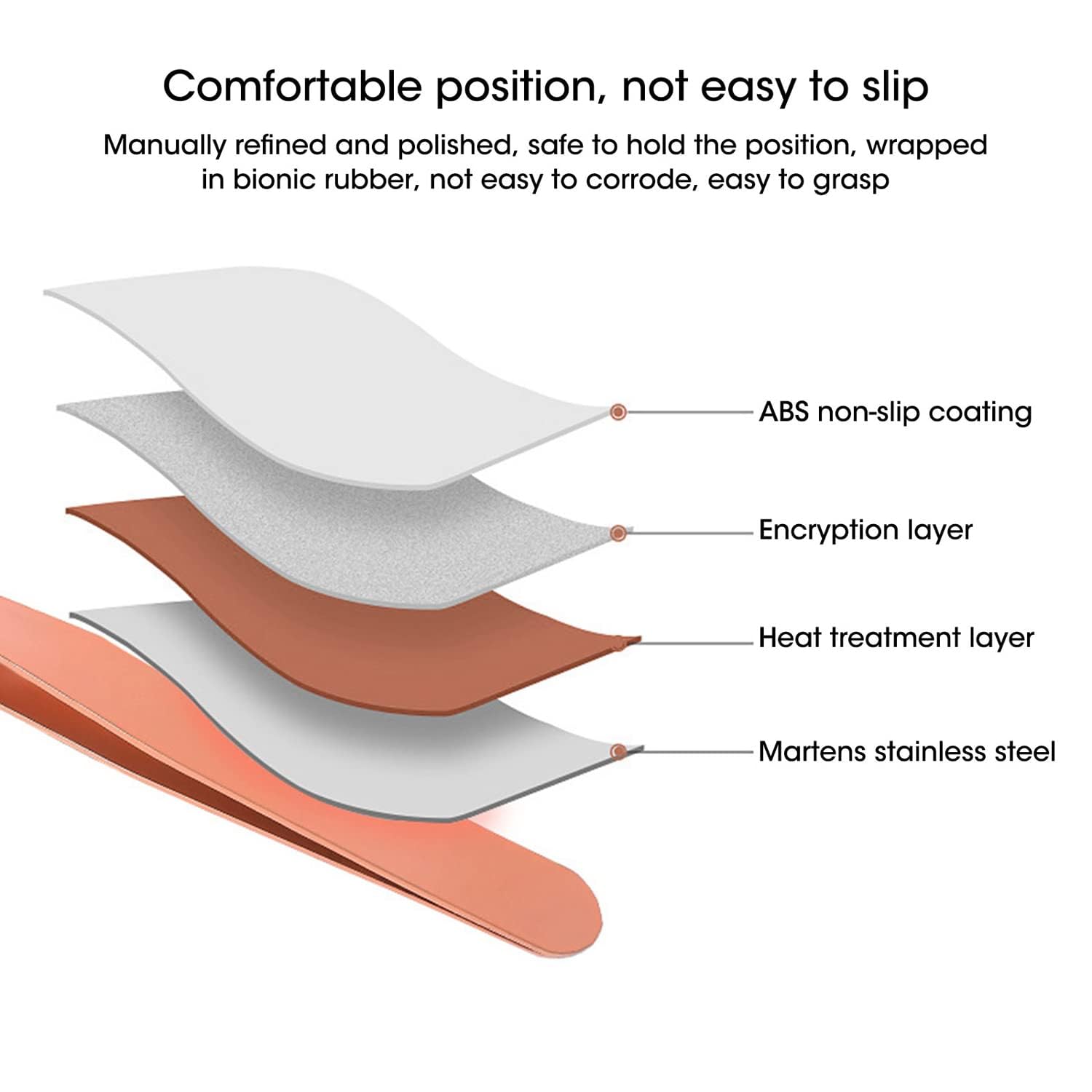 Comfortable position, not easy to slip

Manually refined and polished, safe to hold the position, wrapped in bionic rubber, not easy to corrode, easy to grasp

ABS non-slip coating

Encryption layer

Heat treatment layer

Martens stainless steel